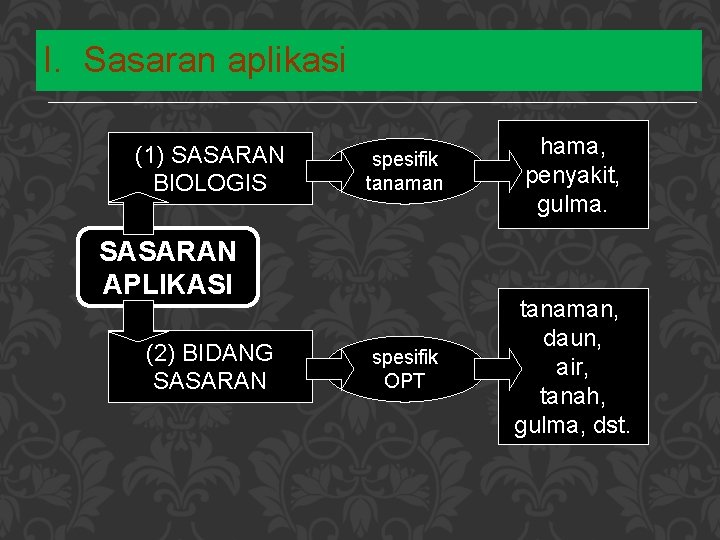 I. Sasaran aplikasi

(1) SASARAN BIOLOGIS

spesifik tanaman

hama, penyakit, gulma.

SASARAN APLIKASI

(2) BIDANG SASARAN

spesifik OPT

tanaman, daun, air, tanah, gulma, dst.